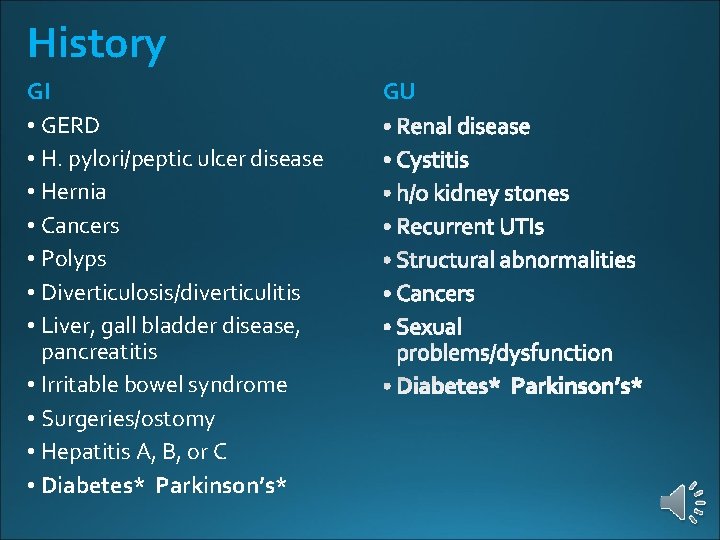 History

GI
• GERD
• H. pylori/peptic ulcer disease
• Hernia
• Cancers
• Polyps
• Diverticulosis/diverticulitis
• Liver, gall bladder disease, pancreatitis
• Irritable bowel syndrome
• Surgeries/ostomy
• Hepatitis A, B, or C
• Diabetes* Parkinson's*

GU
• Renal disease
• Cystitis
• h/o kidney stones
• Recurrent UTIs
• Structural abnormalities
• Cancers
• Sexual problems/dysfunction
• Diabetes* Parkinson's*